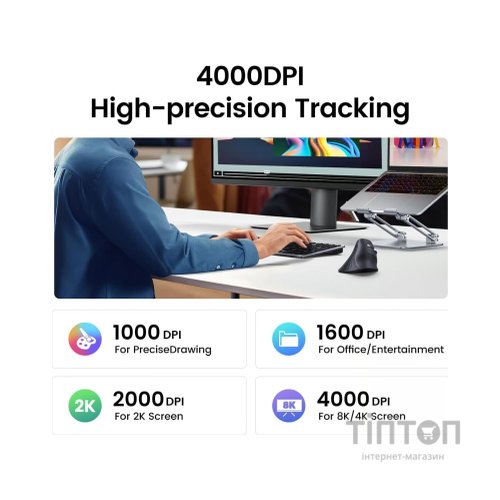 4000DPI
High-precision Tracking

1000 DPI
For PreciseDrawing

1600 DPI
For Office/Entertainment

2K
2000 DPI
For 2K Screen

8K
4000 DPI
For 8K/4K Screen

ТІПТОП
інтернет-магазин